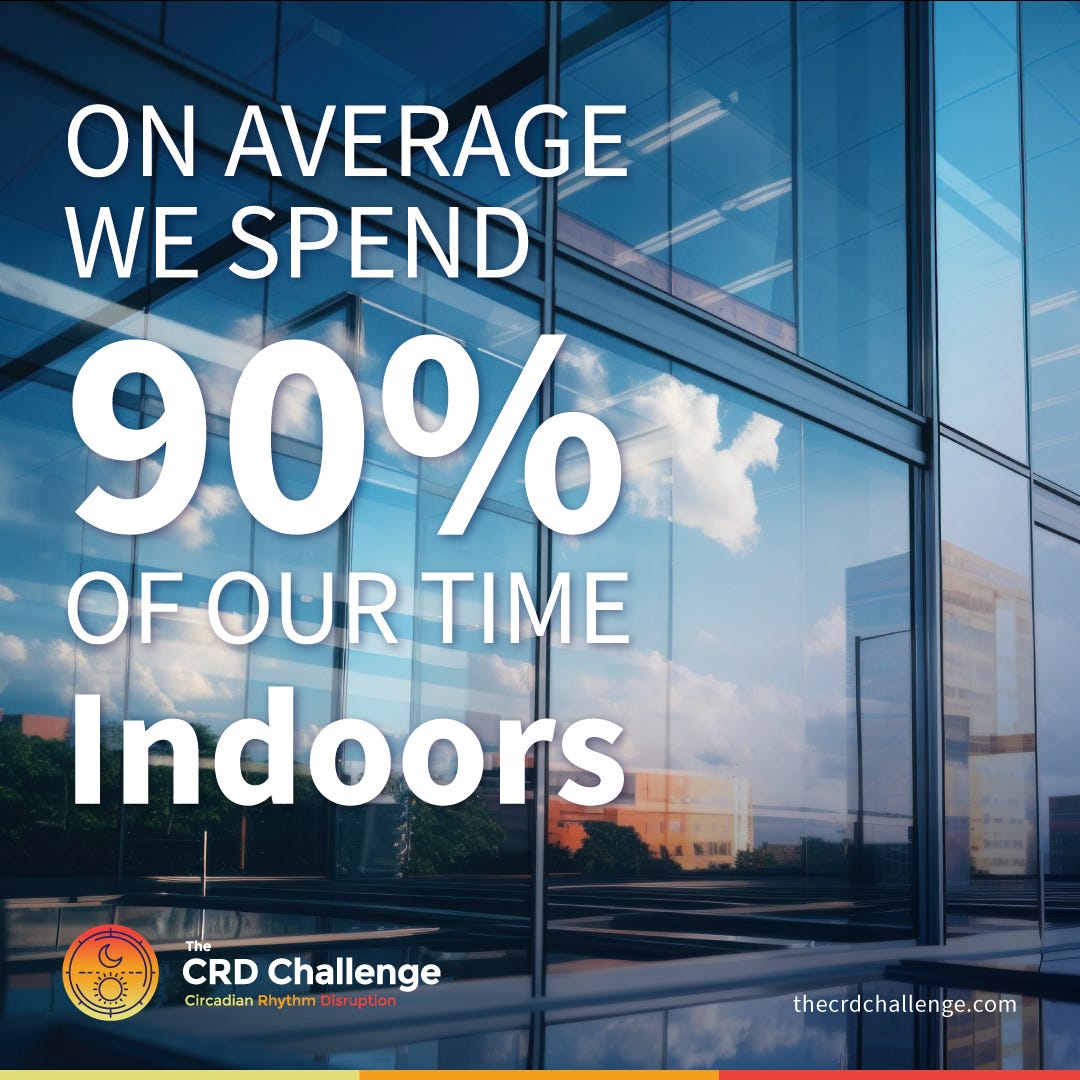 ON AVERAGE WE SPEND

90%

OF OUR TIME

Indoors

The
CRD Challenge
Circadian Rhythm Disruption

thecrdchallenge.com